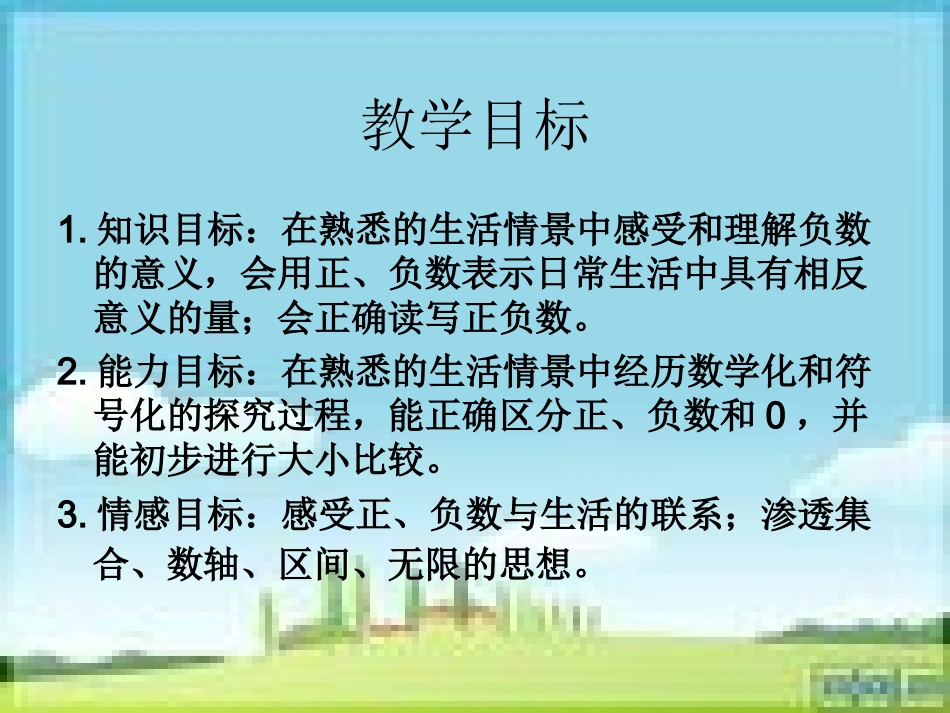 教学目标

1. 知识目标：在熟悉的生活情景中感受和理解负数的意义，会用正、负数表示日常生活中具有相反意义的量；会正确读写正负数。

2. 能力目标：在熟悉的生活情景中经历数学化和符号化的探究过程，能正确区分正、负数和 0 ，并能初步进行大小比较。

3. 情感目标：感受正、负数与生活的联系；渗透集合、数轴、区间、无限的思想。